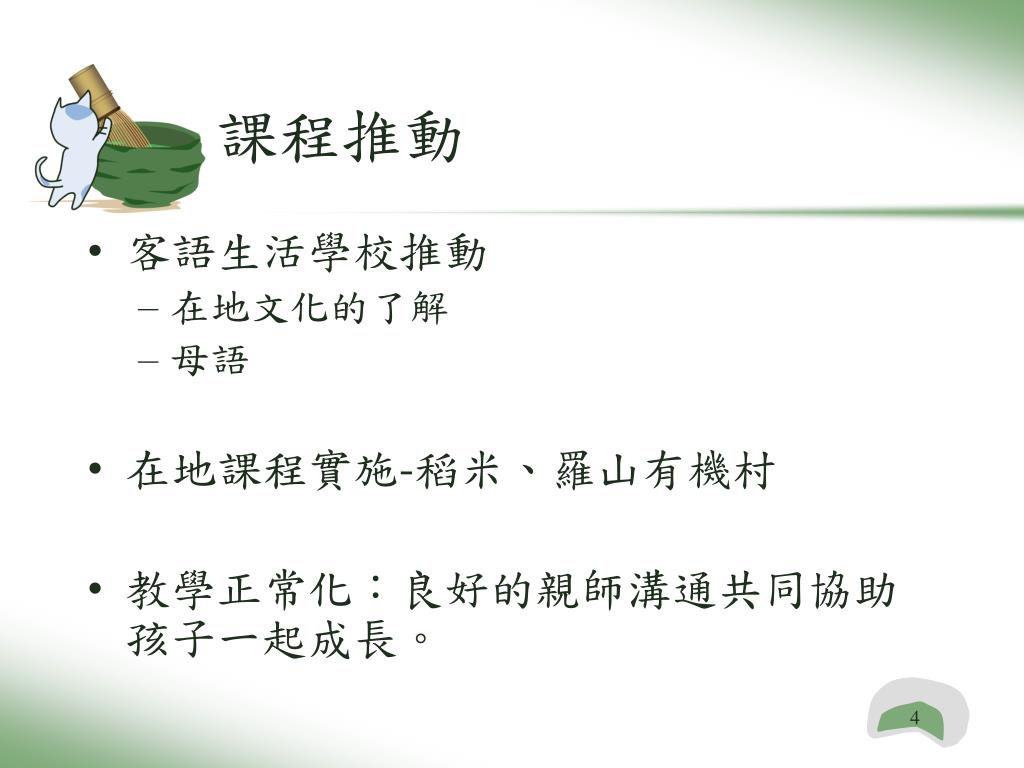 課程推動

• 客語生活學校推動
 – 在地文化的了解
 – 母語

• 在地課程實施-稻米、羅山有機村

• 教學正常化：良好的親師溝通共同協助孩子一起成長。

4